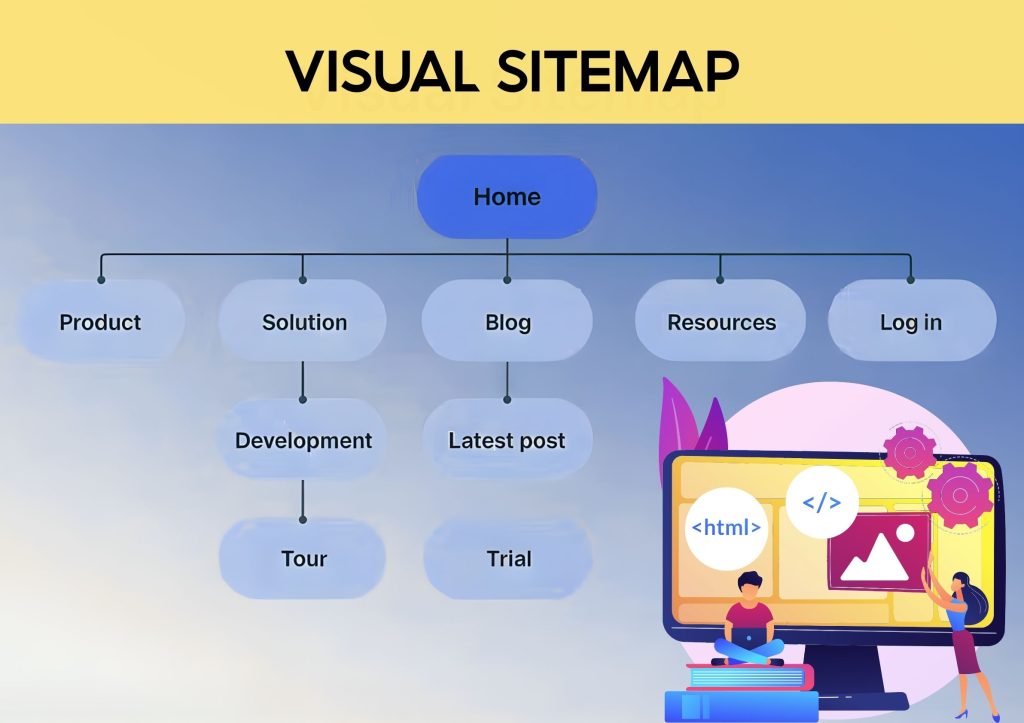 VISUAL SITEMAP

Home

Product

Solution

Blog

Resources

Log in

Development

Latest post

Tour

Trial

<html>

</>